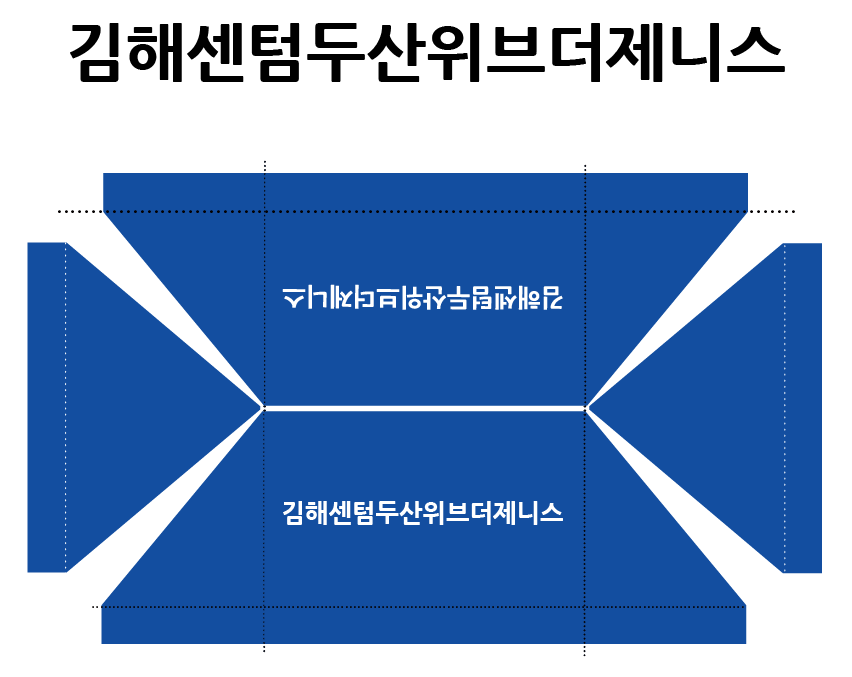 김해센텀두산위브더제니스

김해센텀두산위브더제니스

김해센텀두산위브더제니스